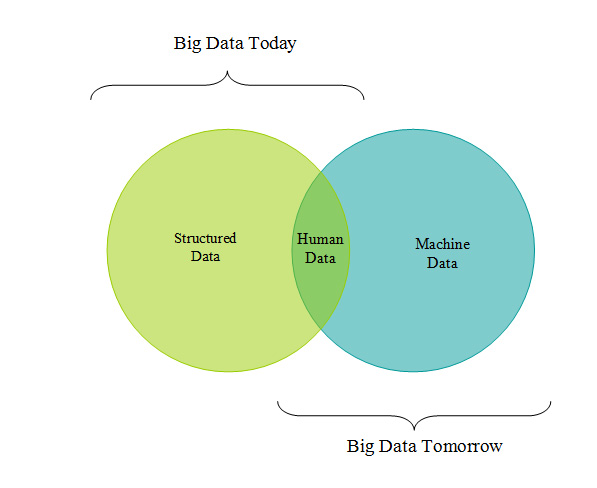 Big Data Today

Structured Data

Human Data

Machine Data

Big Data Tomorrow